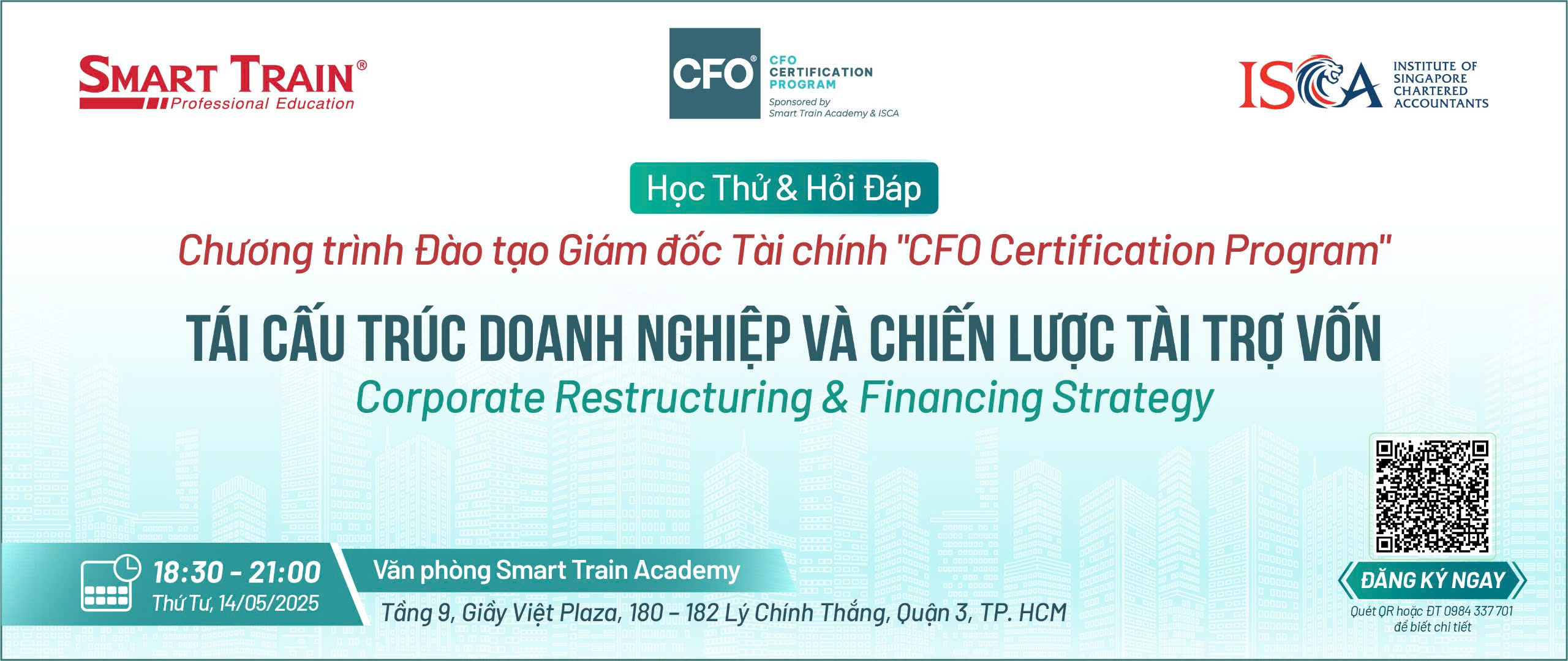 SMART TRAIN®
Professional Education

CFO®
CFO CERTIFICATION PROGRAM
Sponsored by Smart Train Academy & ISCA

ISCA
INSTITUTE OF SINGAPORE CHARTERED ACCOUNTANTS

Học Thử & Hỏi Đáp

Chương trình Đào tạo Giám đốc Tài chính "CFO Certification Program"

TÁI CẤU TRÚC DOANH NGHIỆP VÀ CHIẾN LƯỢC TÀI TRỢ VỐN

Corporate Restructuring & Financing Strategy

18:30 - 21:00
Thứ Tư, 14/05/2025

Văn phòng Smart Train Academy
Tầng 9, Giầy Việt Plaza, 180 – 182 Lý Chính Thắng, Quận 3, TP. HCM

ĐĂNG KÝ NGAY
Quét QR hoặc ĐT 0984 337 701 để biết chi tiết